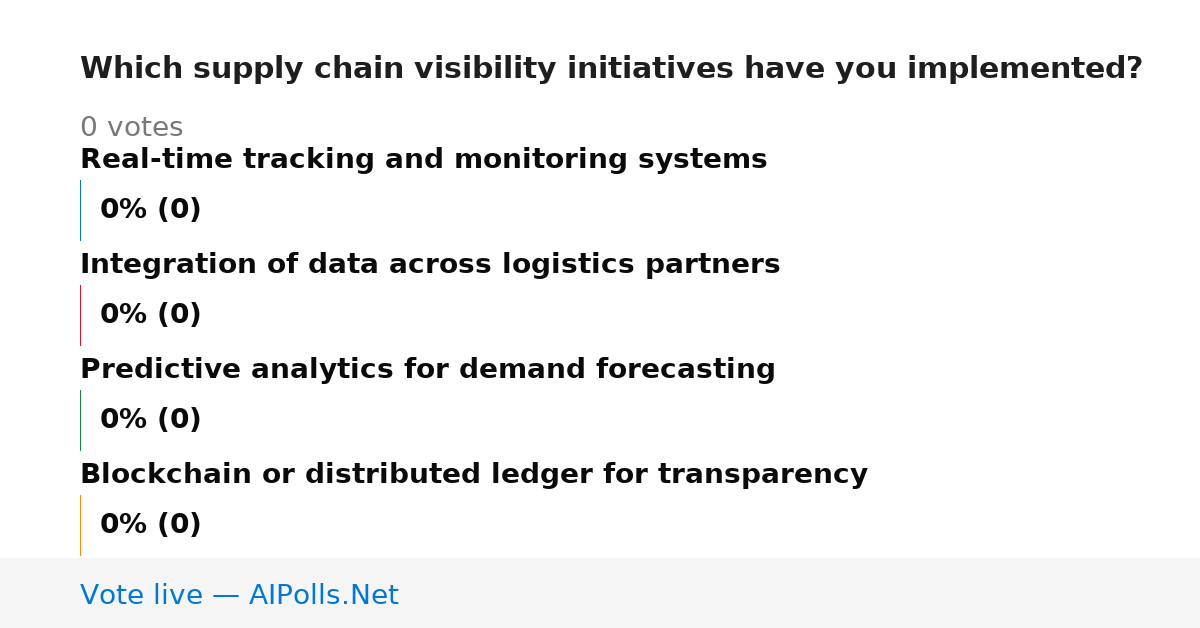 Which supply chain visibility initiatives have you implemented?

0 votes

Real-time tracking and monitoring systems

0% (0)

Integration of data across logistics partners

0% (0)

Predictive analytics for demand forecasting

0% (0)

Blockchain or distributed ledger for transparency

0% (0)

Vote live — AIPolls.Net